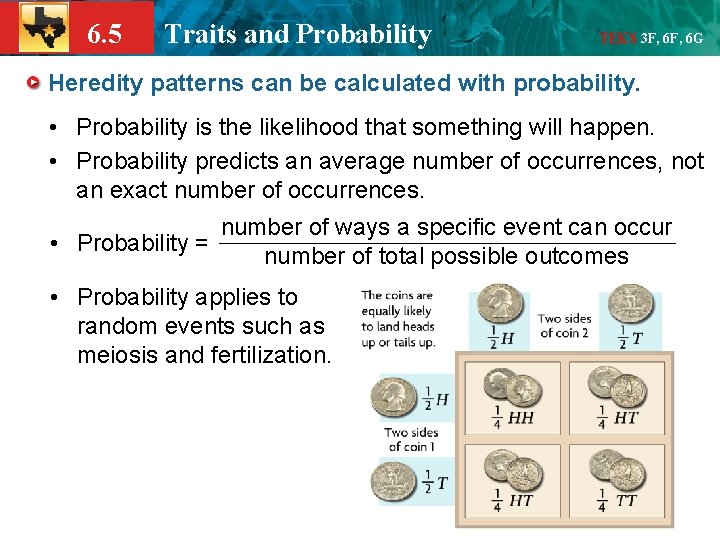 6.5 Traits and Probability

TEKS 3F, 6F, 6G

Heredity patterns can be calculated with probability.

• Probability is the likelihood that something will happen.
• Probability predicts an average number of occurrences, not an exact number of occurrences.
• Probability = $\frac{\text{number of ways a specific event can occur}}{\text{number of total possible outcomes}}$
• Probability applies to random events such as meiosis and fertilization.

The coins are equally likely to land heads up or tails up.

$\frac{1}{2}H$

Two sides of coin 2

$\frac{1}{2}T$

$\frac{1}{2}H$

Two sides of coin 1

$\frac{1}{2}T$

$\frac{1}{4}HH$

$\frac{1}{4}HT$

$\frac{1}{4}HT$

$\frac{1}{4}TT$